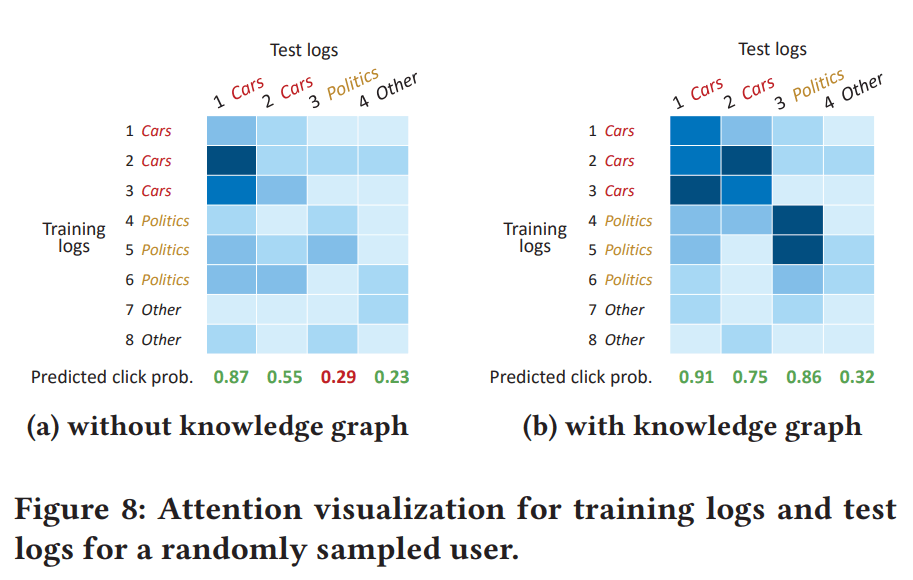 Test logs

1 Cars 2 Cars 3 Politics 4 Other

Training logs

1 Cars
2 Cars
3 Cars
4 Politics
5 Politics
6 Politics
7 Other
8 Other

Predicted click prob. 0.87 0.55 0.29 0.23

(a) without knowledge graph

Test logs

1 Cars 2 Cars 3 Politics 4 Other

Training logs

1 Cars
2 Cars
3 Cars
4 Politics
5 Politics
6 Politics
7 Other
8 Other

Predicted click prob. 0.91 0.75 0.86 0.32

(b) with knowledge graph

Figure 8: Attention visualization for training logs and test logs for a randomly sampled user.